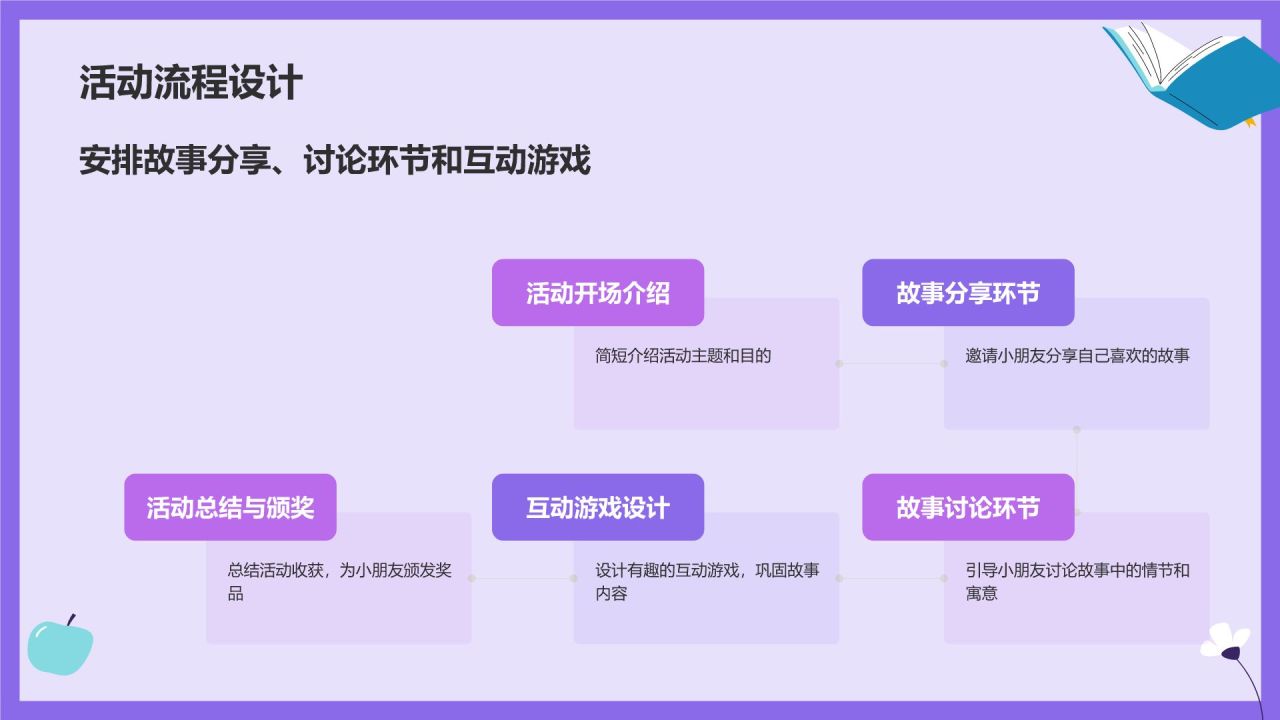 活动流程设计

安排故事分享、讨论环节和互动游戏

活动开场介绍

简短介绍活动主题和目的

故事分享环节

邀请小朋友分享自己喜欢的故事

故事讨论环节

引导小朋友讨论故事中的情节和寓意

互动游戏设计

设计有趣的互动游戏，巩固故事内容

活动总结与颁奖

总结活动收获，为小朋友颁发奖品